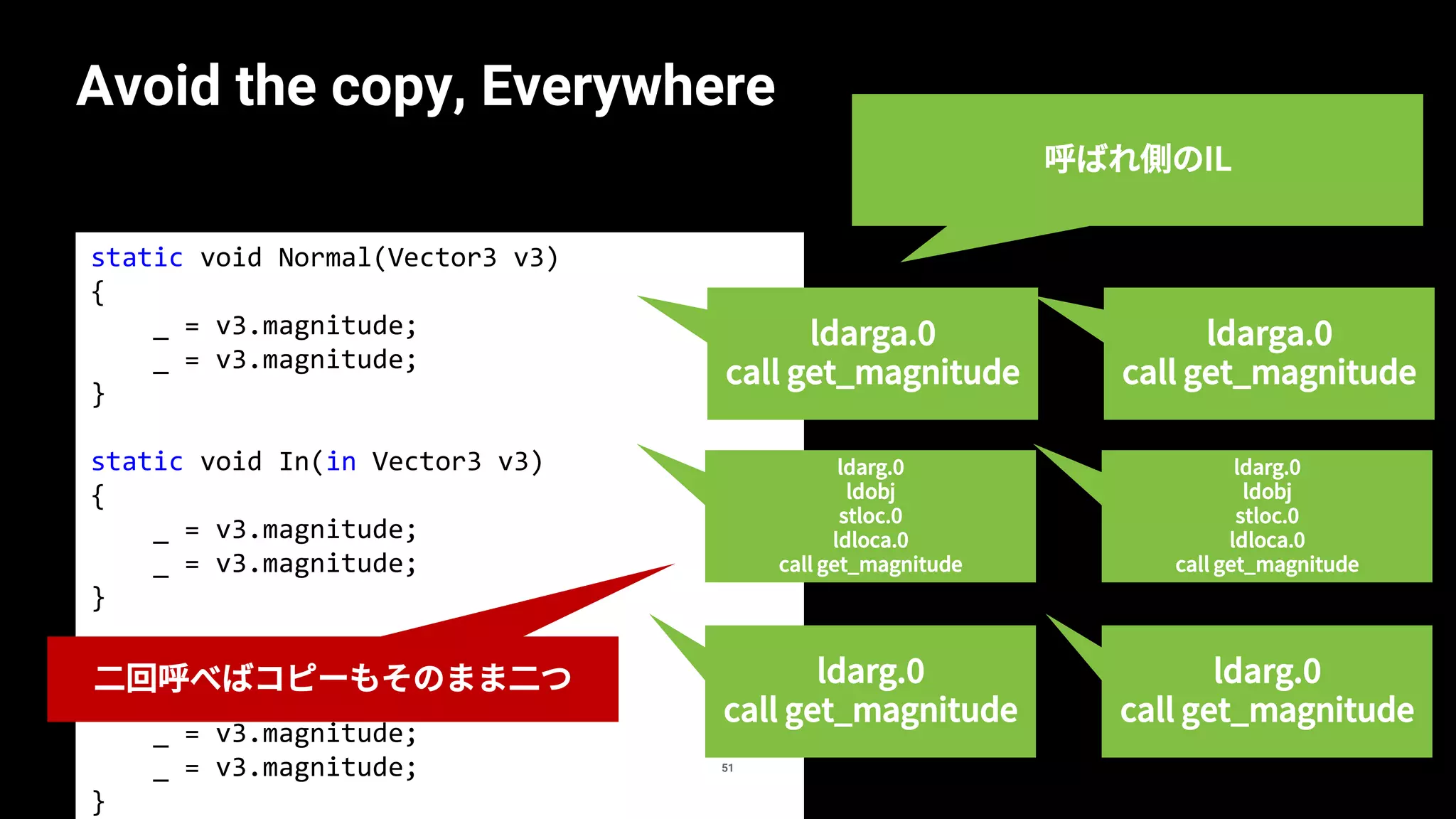 Avoid the copy, Everywhere

呼ばれ側のIL

static void Normal(Vector3 v3)
{
_ = v3.magnitude;
_ = v3.magnitude;
}

static void In(in Vector3 v3)
{
_ = v3.magnitude;
_ = v3.magnitude;
}

二回呼べばコピーもそのまま二つ

_ = v3.magnitude;
_ = v3.magnitude;
}

ldarga.0
call get_magnitude

ldarga.0
call get_magnitude

ldarg.0
ldobj
stloc.0
ldloca.0
call get_magnitude

ldarg.0
ldobj
stloc.0
ldloca.0
call get_magnitude

ldarg.0
call get_magnitude

ldarg.0
call get_magnitude

51